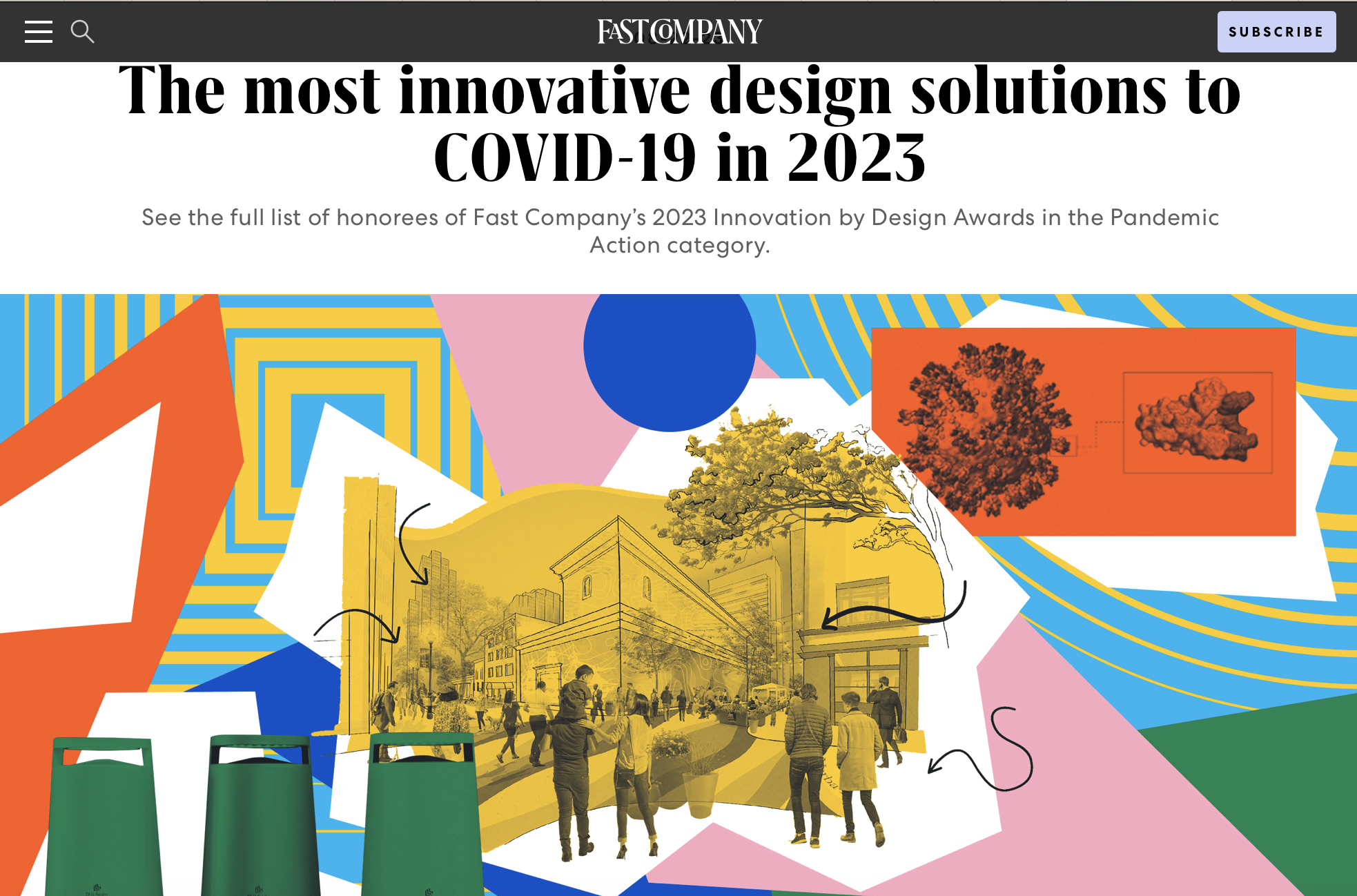 FAST COMPANY

SUBSCRIBE

The most innovative design solutions to COVID-19 in 2023

See the full list of honorees of Fast Company's 2023 Innovation by Design Awards in the Pandemic Action category.